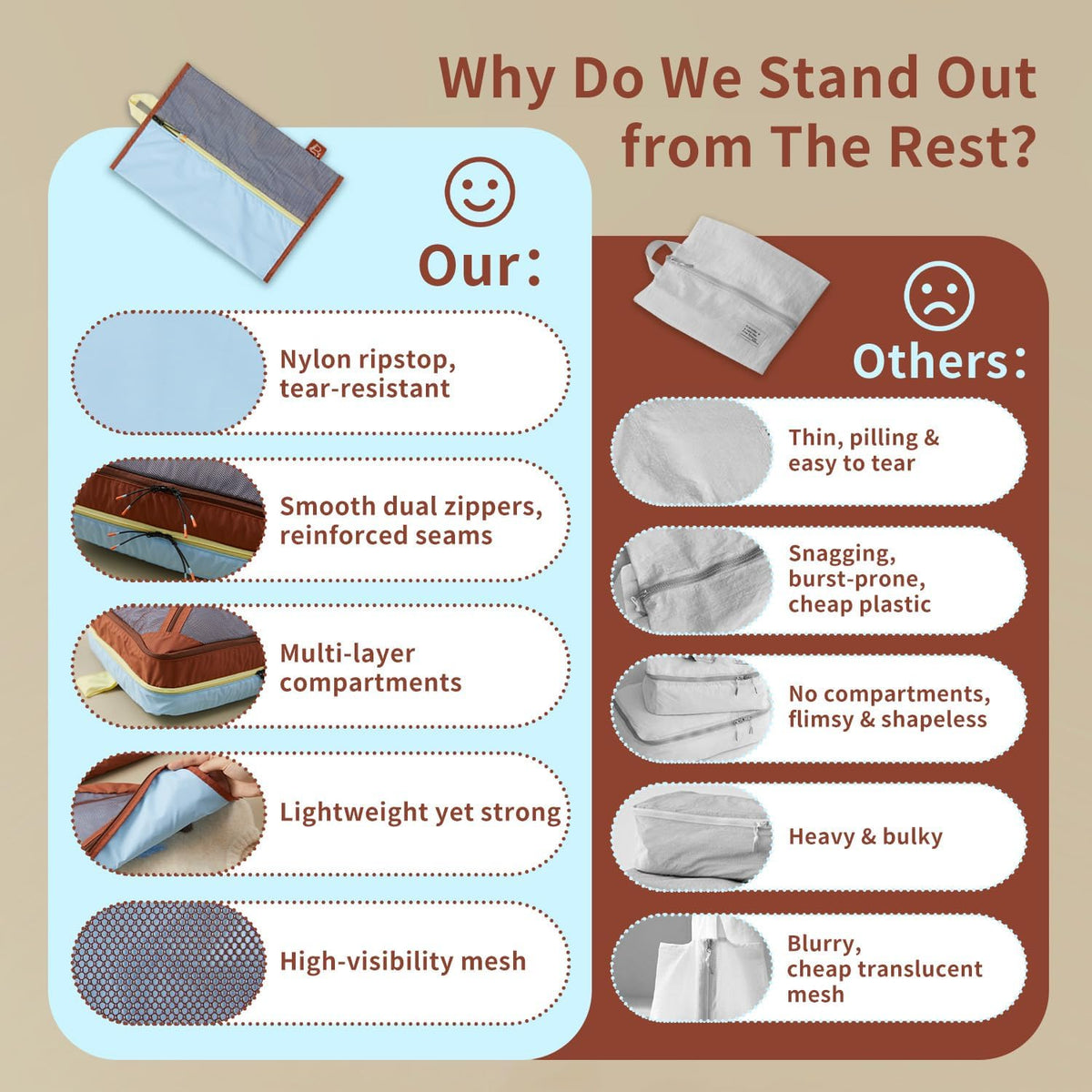 Why Do We Stand Out from The Rest?

Our:

Nylon ripstop, tear-resistant

Smooth dual zippers, reinforced seams

Multi-layer compartments

Lightweight yet strong

High-visibility mesh

Others:

Thin, pilling & easy to tear

Snagging, burst-prone, cheap plastic

No compartments, flimsy & shapeless

Heavy & bulky

Blurry, cheap translucent mesh